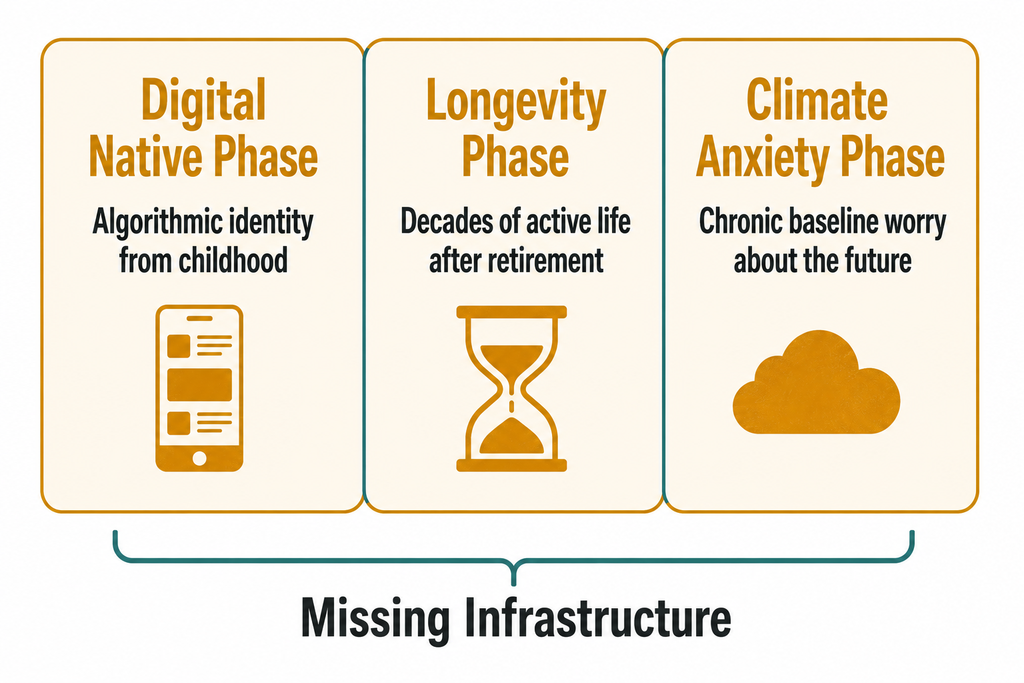 Digital Native Phase

Algorithmic identity from childhood

Longevity Phase

Decades of active life after retirement

Climate Anxiety Phase

Chronic baseline worry about the future

Missing Infrastructure